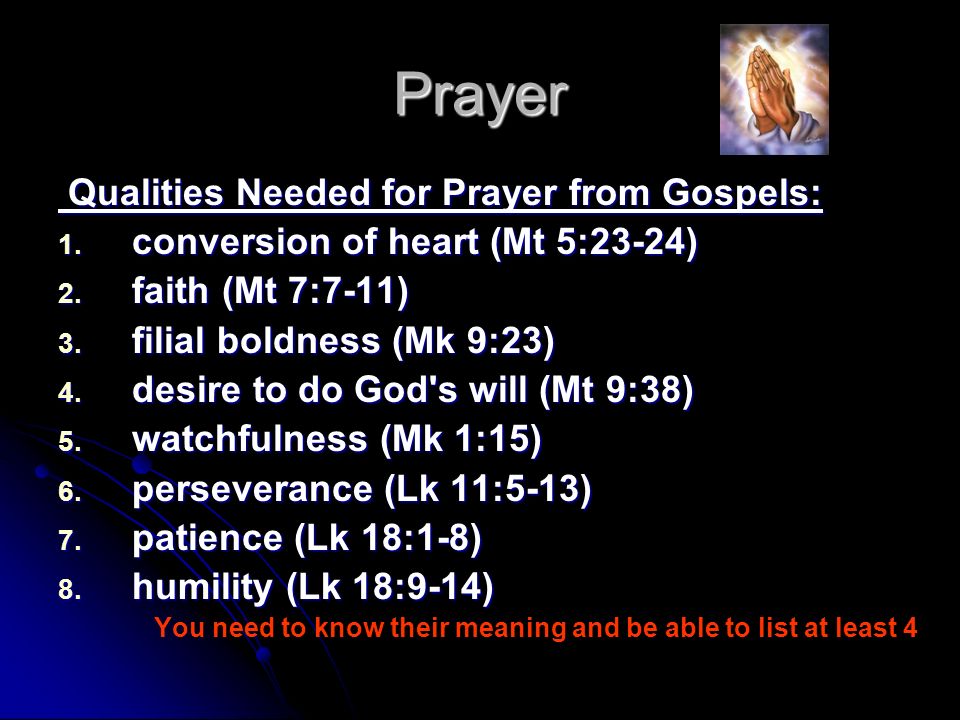 Prayer

Qualities Needed for Prayer from Gospels:

1. conversion of heart (Mt 5:23-24)
2. faith (Mt 7:7-11)
3. filial boldness (Mk 9:23)
4. desire to do God's will (Mt 9:38)
5. watchfulness (Mk 1:15)
6. perseverance (Lk 11:5-13)
7. patience (Lk 18:1-8)
8. humility (Lk 18:9-14)

You need to know their meaning and be able to list at least 4